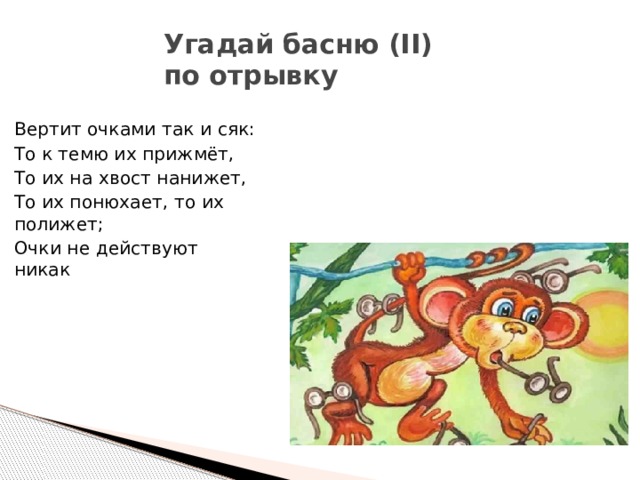 Угадай басню (II) по отрывку

Вертит очками так и сяк:
То к темю их прижмёт,
То их на хвост нанижет,
То их понюхает, то их полижет;
Очки не действуют никак